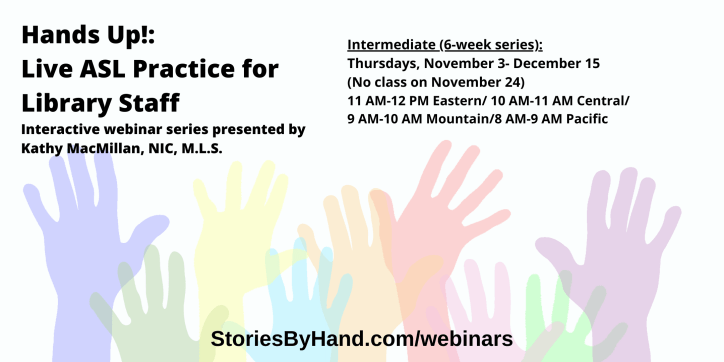 Hands Up!:
Live ASL Practice for Library Staff

Interactive webinar series presented by Kathy MacMillan, NIC, M.L.S.

Intermediate (6-week series):
Thursdays, November 3- December 15
(No class on November 24)
11 AM-12 PM Eastern/ 10 AM-11 AM Central/ 9 AM-10 AM Mountain/8 AM-9 AM Pacific

StoriesByHand.com/webinars